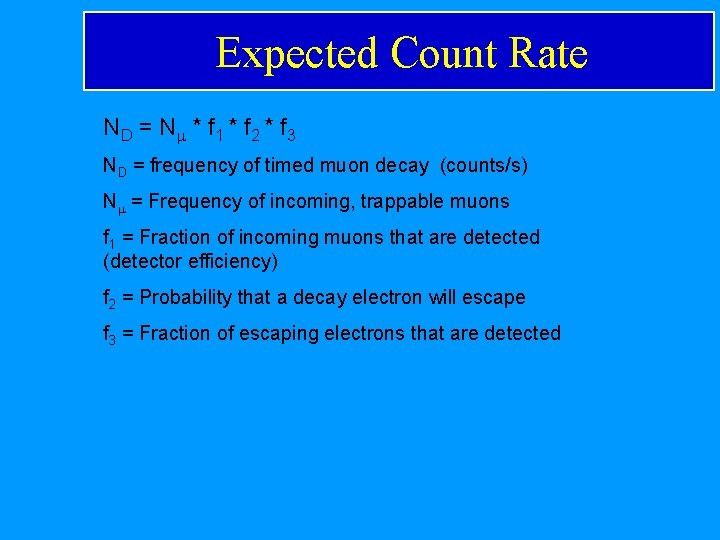 Expected Count Rate

$N_D = N_\mu * f_1 * f_2 * f_3$

$N_D$ = frequency of timed muon decay (counts/s)

$N_\mu$ = Frequency of incoming, trappable muons

$f_1$ = Fraction of incoming muons that are detected (detector efficiency)

$f_2$ = Probability that a decay electron will escape

$f_3$ = Fraction of escaping electrons that are detected